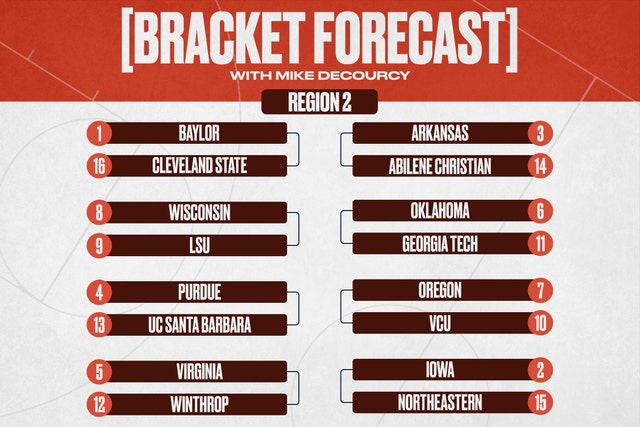 [BRACKET FORECAST]
WITH MIKE DECOURCY

REGION 2

1 BAYLOR
16 CLEVELAND STATE

8 WISCONSIN
9 LSU

4 PURDUE
13 UC SANTA BARBARA

5 VIRGINIA
12 WINTHROP

ARKANSAS 3
ABILENE CHRISTIAN 14

OKLAHOMA 6
GEORGIA TECH 11

OREGON 7
VCU 10

IOWA 2
NORTHEASTERN 15